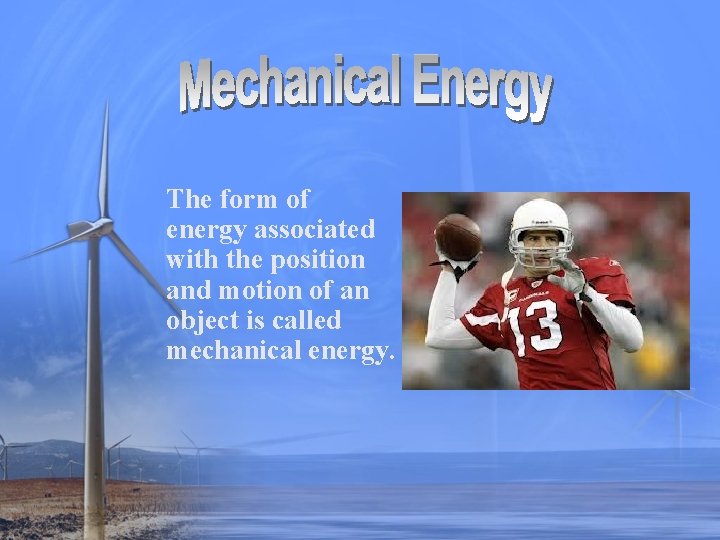 Mechanical Energy

The form of energy associated with the position and motion of an object is called mechanical energy.

13